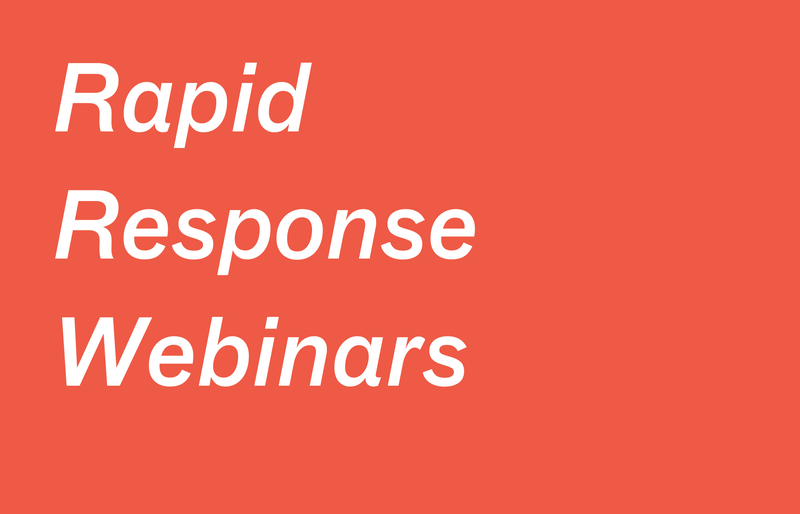 Rapid Response Webinars